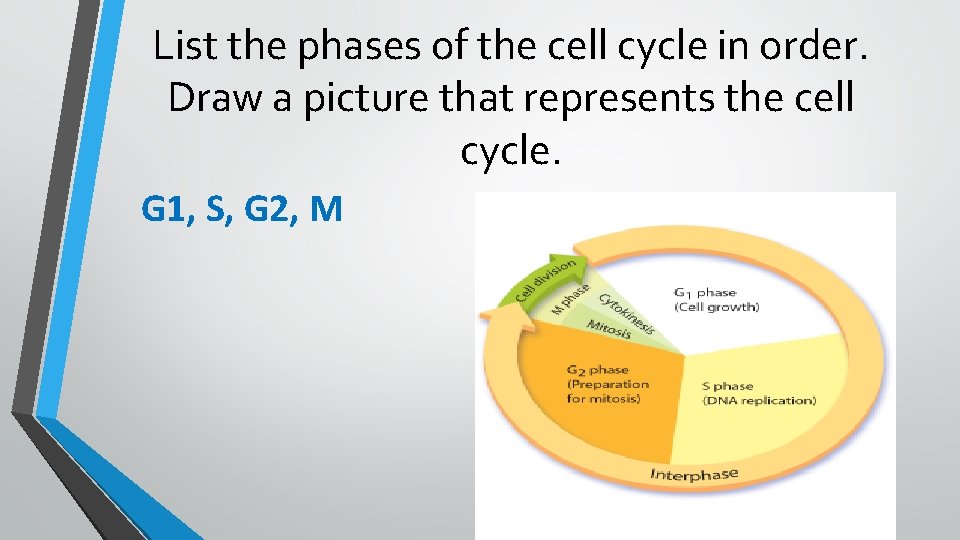 List the phases of the cell cycle in order. Draw a picture that represents the cell cycle.

G1, S, G2, M

Cell division

M phase

Cytokinesis

Mitosis

$G_1$ phase (Cell growth)

$G_2$ phase (Preparation for mitosis)

S phase (DNA replication)

Interphase